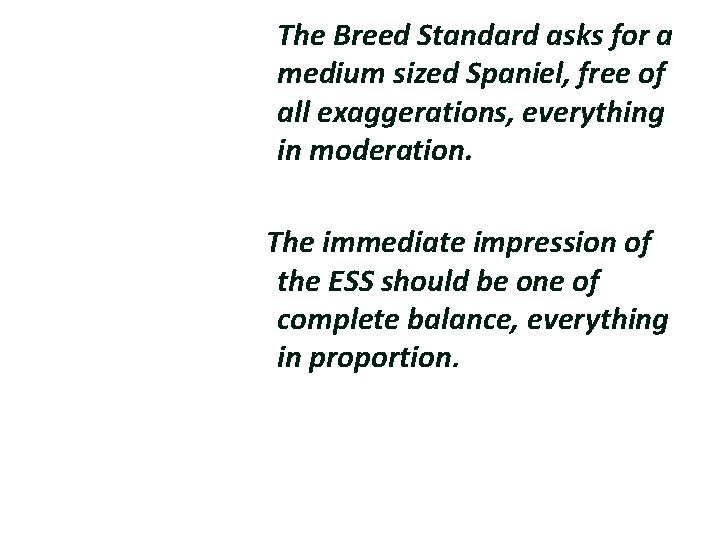 The Breed Standard asks for a medium sized Spaniel, free of all exaggerations, everything in moderation.

The immediate impression of the ESS should be one of complete balance, everything in proportion.